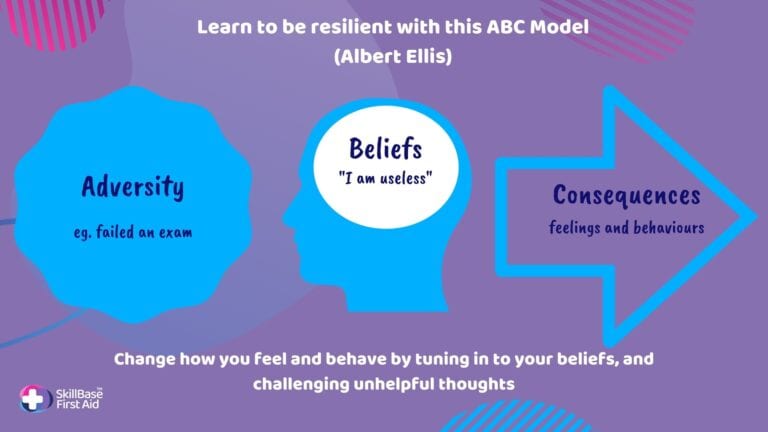 Learn to be resilient with this ABC Model
(Albert Ellis)

Adversity
eg. failed an exam

Beliefs
"I am useless"

Consequences
feelings and behaviours

Change how you feel and behave by tuning in to your beliefs, and challenging unhelpful thoughts

SkillBase™
First Aid